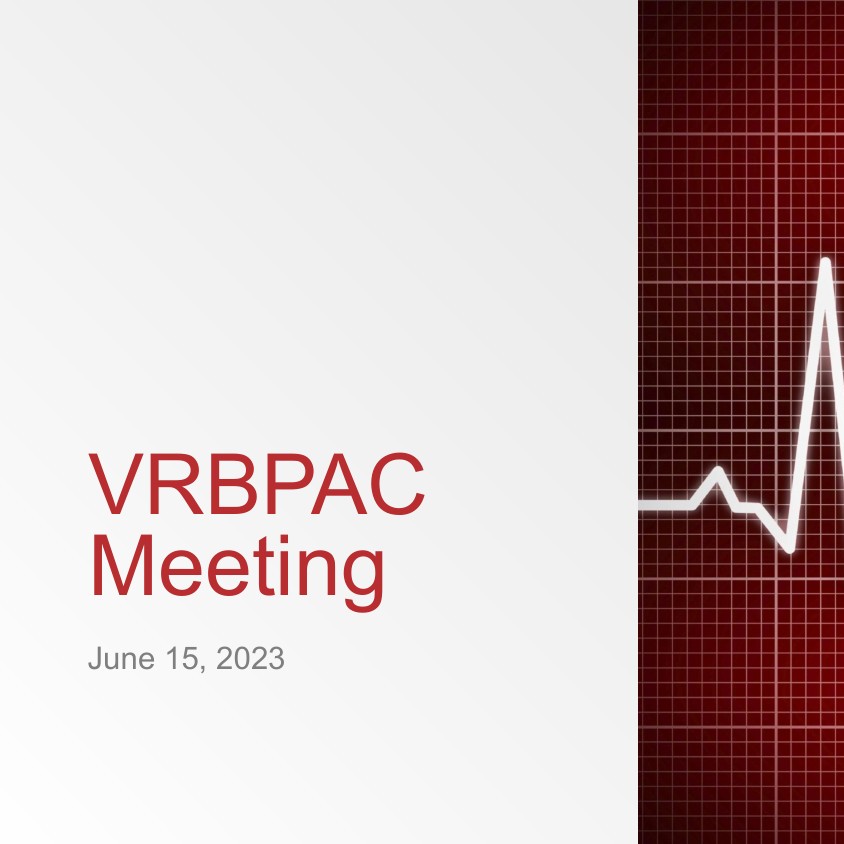 VRBPAC Meeting

June 15, 2023